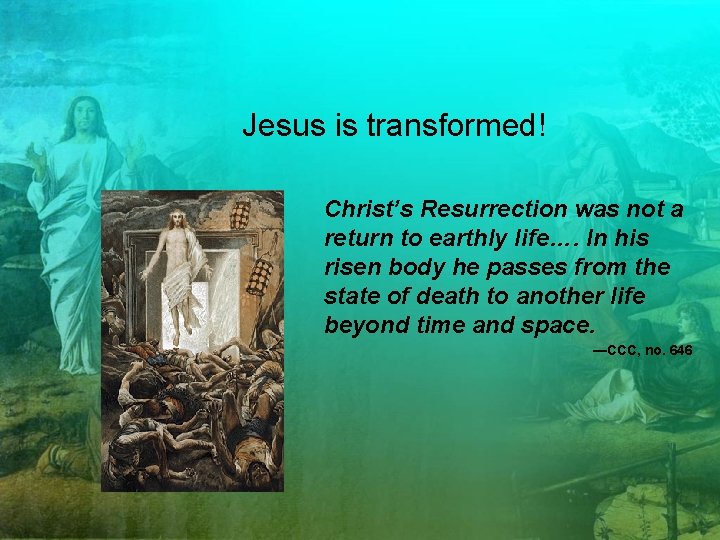 Jesus is transformed!

Christ's Resurrection was not a return to earthly life…. In his risen body he passes from the state of death to another life beyond time and space.

—CCC, no. 646